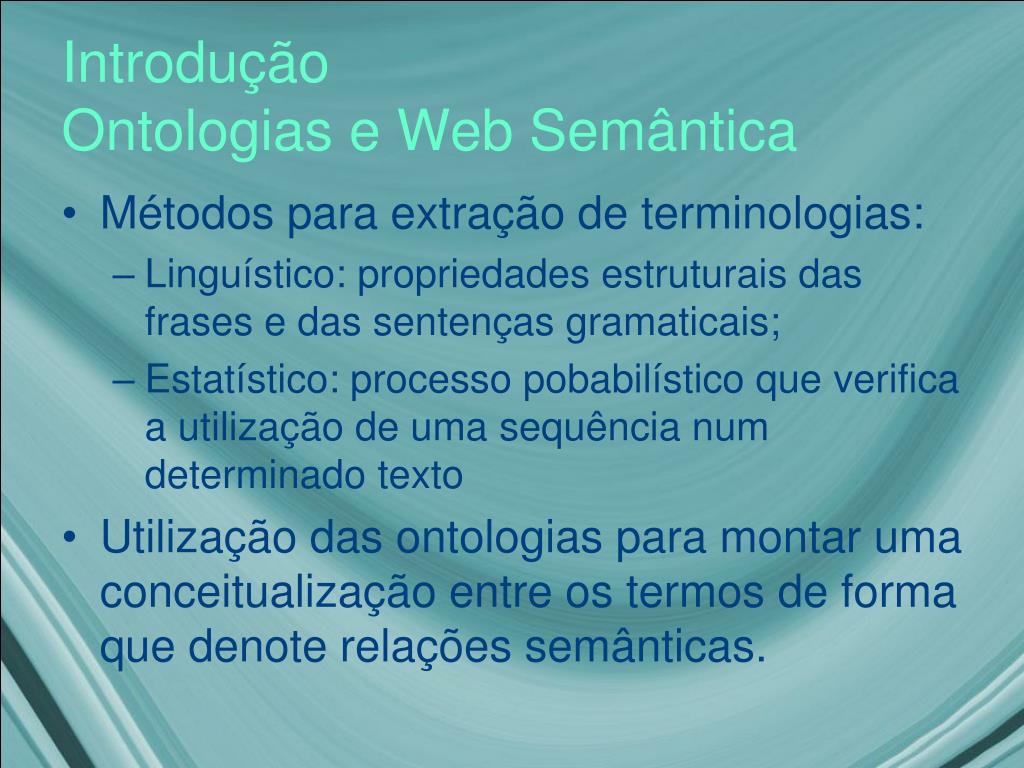 Introdução
Ontologias e Web Semântica

• Métodos para extração de terminologias:
– Linguístico: propriedades estruturais das frases e das sentenças gramaticais;
– Estatístico: processo pobabilístico que verifica a utilização de uma sequência num determinado texto
• Utilização das ontologias para montar uma conceitualização entre os termos de forma que denote relações semânticas.